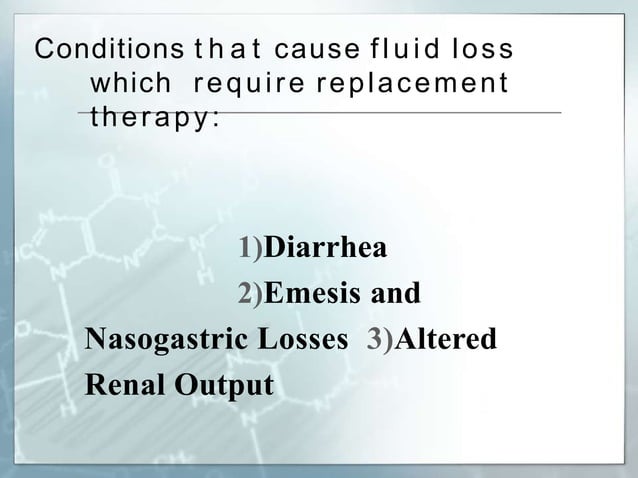 Conditions that cause fluid loss which require replacement therapy:

1)Diarrhea

2)Emesis and Nasogastric Losses 3)Altered Renal Output